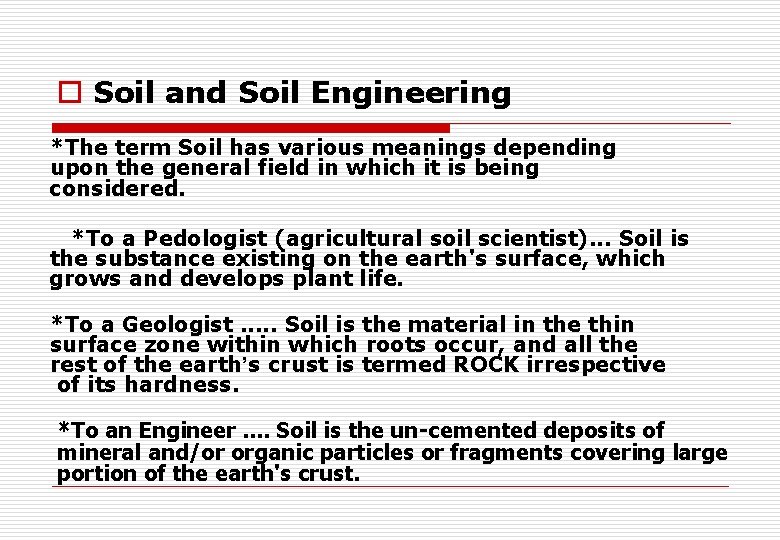 Soil and Soil Engineering

*The term Soil has various meanings depending upon the general field in which it is being considered.

*To a Pedologist (agricultural soil scientist)... Soil is the substance existing on the earth's surface, which grows and develops plant life.

*To a Geologist ..... Soil is the material in the thin surface zone within which roots occur, and all the rest of the earth's crust is termed ROCK irrespective of its hardness.

*To an Engineer .... Soil is the un-cemented deposits of mineral and/or organic particles or fragments covering large portion of the earth's crust.